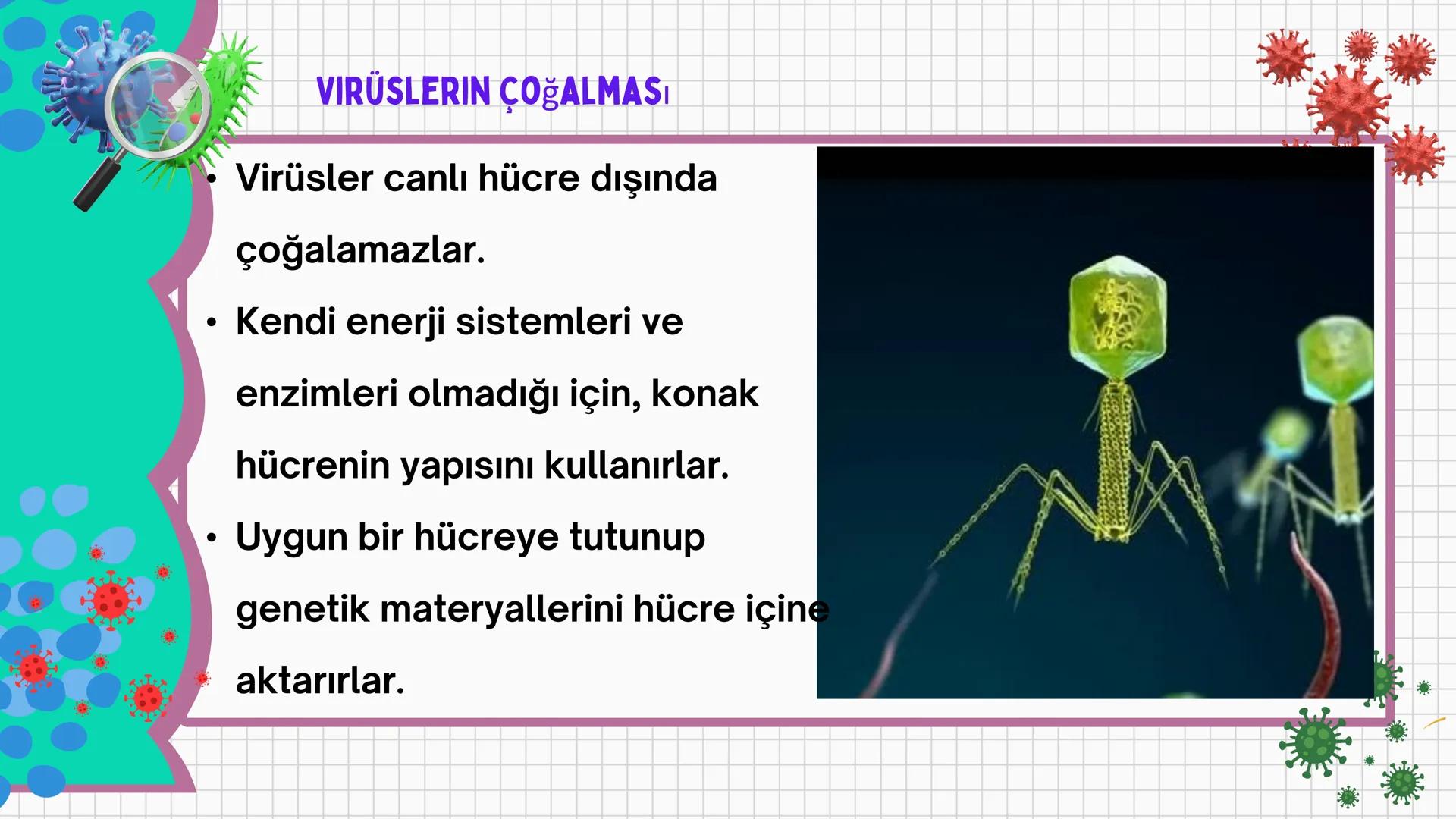 VIRÜSLERIN ÇOğALMASı

• Virüsler canlı hücre dışında çoğalamazlar.
• Kendi enerji sistemleri ve enzimleri olmadığı için, konak hücrenin yapısını kullanırlar.
• Uygun bir hücreye tutunup genetik materyallerini hücre içine aktarırlar.